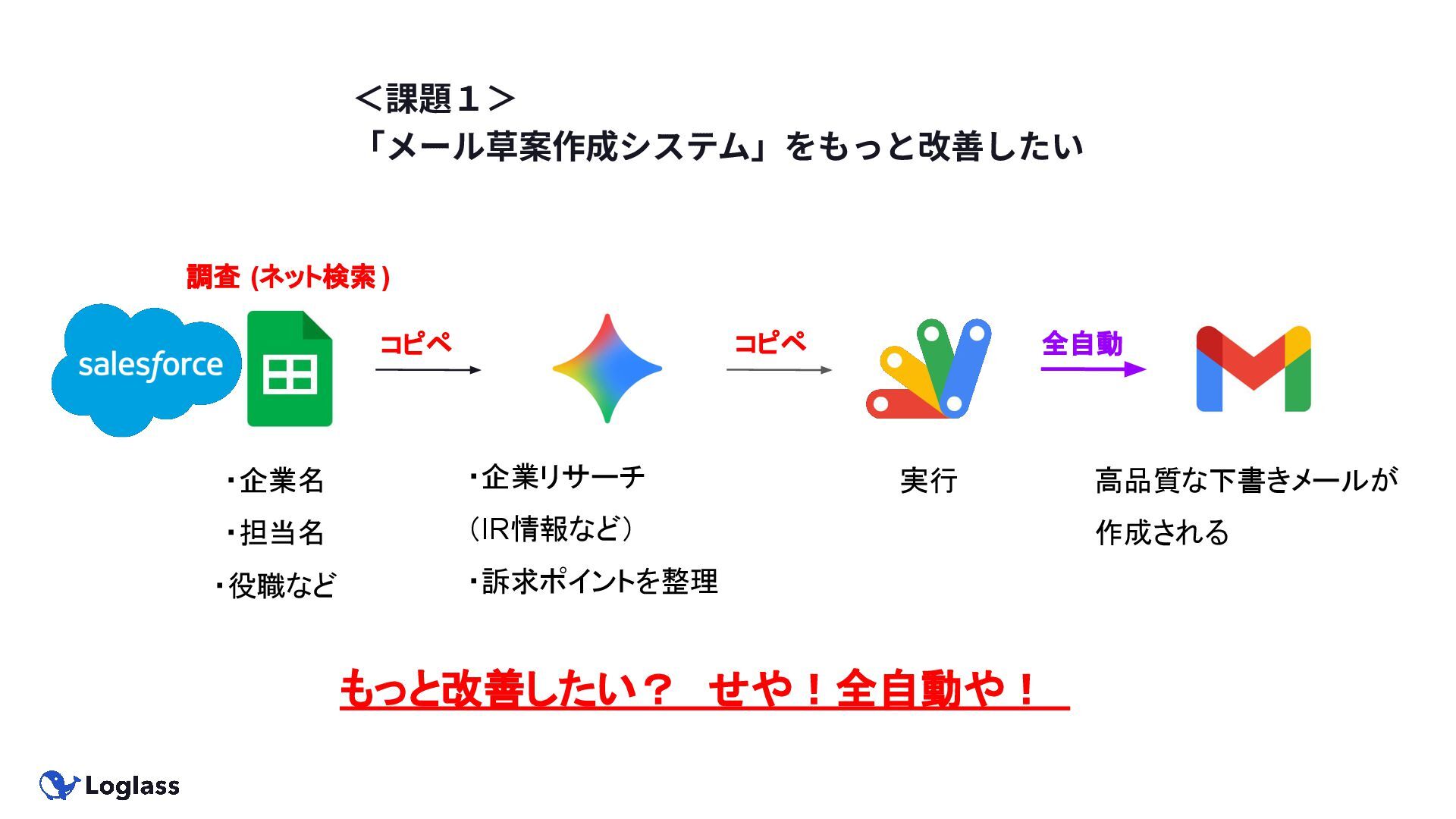 ＜課題１＞
「メール草案作成システム」をもっと改善したい

調査 (ネット検索)

salesforce

コピペ

コピペ

全自動

・企業名
・担当名
・役職など

・企業リサーチ
（IR情報など）
・訴求ポイントを整理

実行

高品質な下書きメールが作成される

もっと改善したい？　せや！全自動や！

Loglass